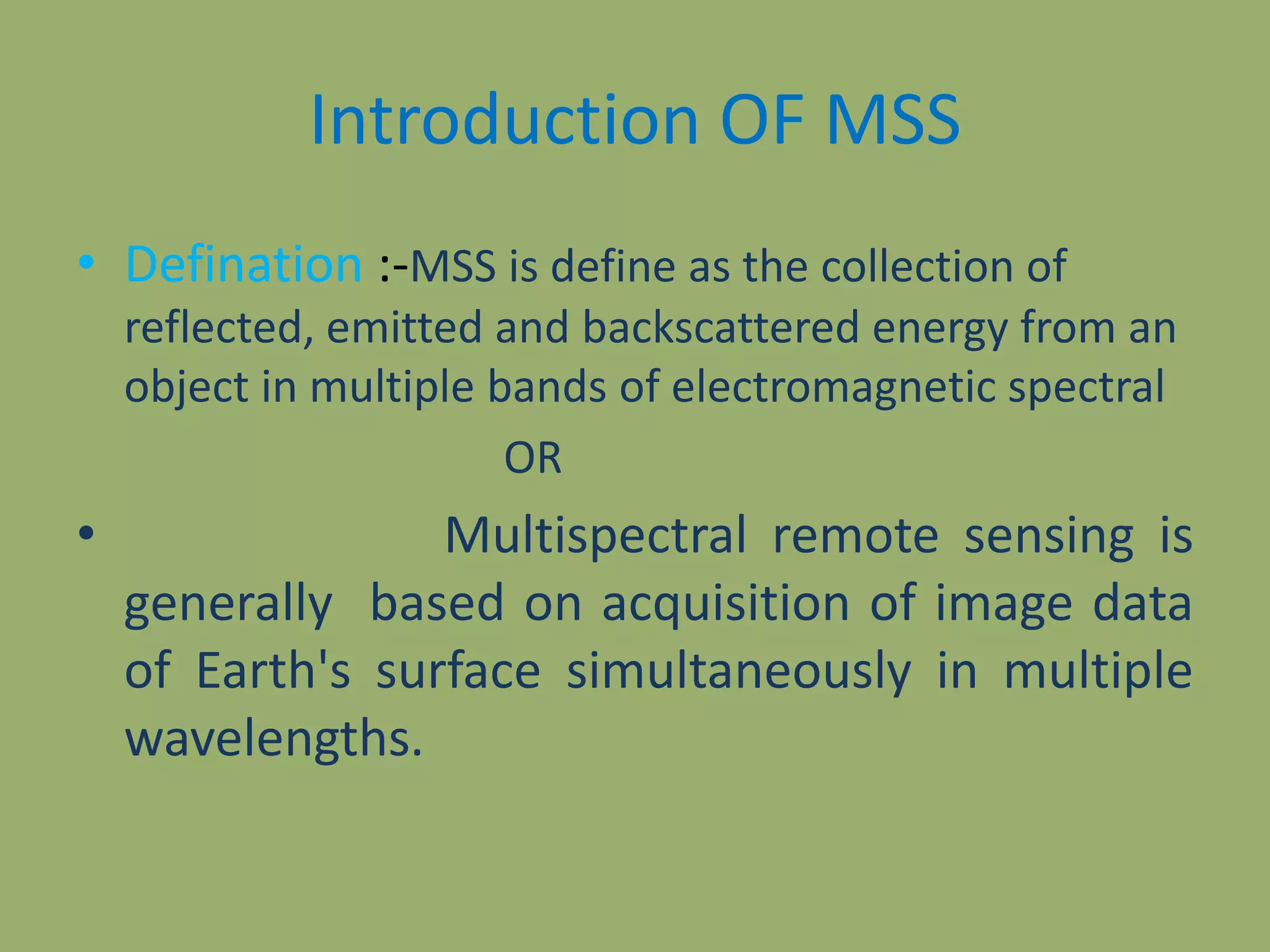 Introduction OF MSS

• Defination :-MSS is define as the collection of reflected, emitted and backscattered energy from an object in multiple bands of electromagnetic spectral

OR

• Multispectral remote sensing is generally based on acquisition of image data of Earth's surface simultaneously in multiple wavelengths.